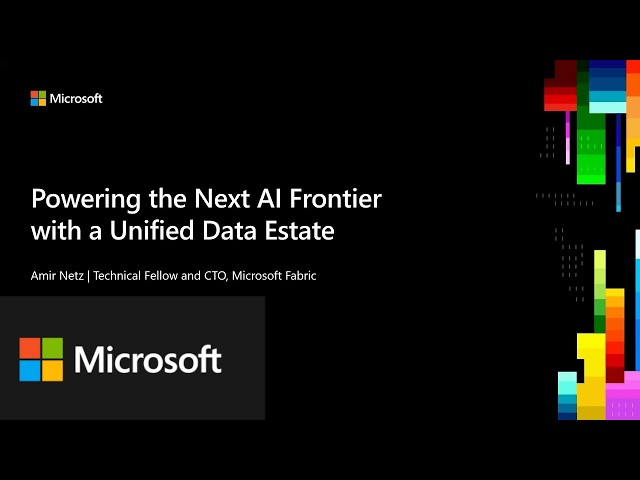 Microsoft

Powering the Next AI Frontier with a Unified Data Estate

Amir Netz | Technical Fellow and CTO, Microsoft Fabric

Microsoft